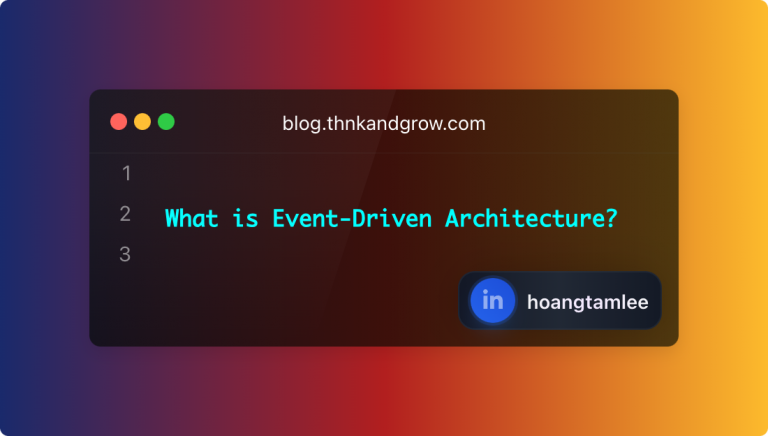 blog.thnkandgrow.com

1

2 What is Event-Driven Architecture?

3

in hoangtamlee